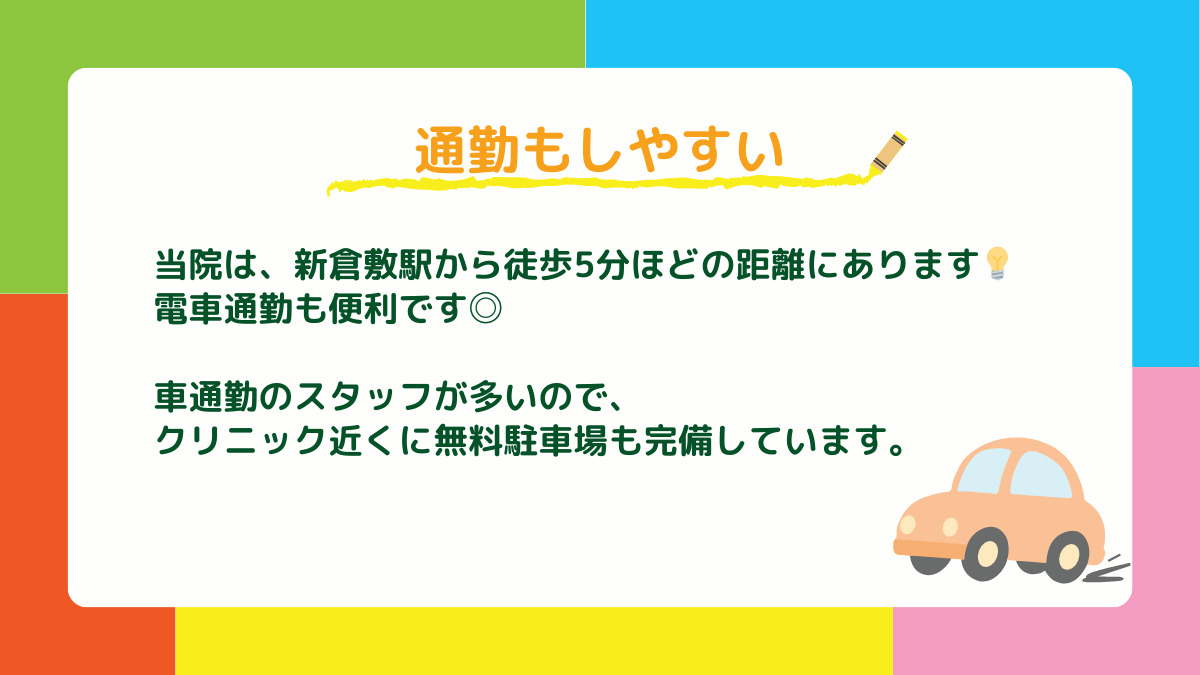 通勤もしやすい

当院は、新倉敷駅から徒歩5分ほどの距離にあります💡
電車通勤も便利です◎

車通勤のスタッフが多いので、
クリニック近くに無料駐車場も完備しています。